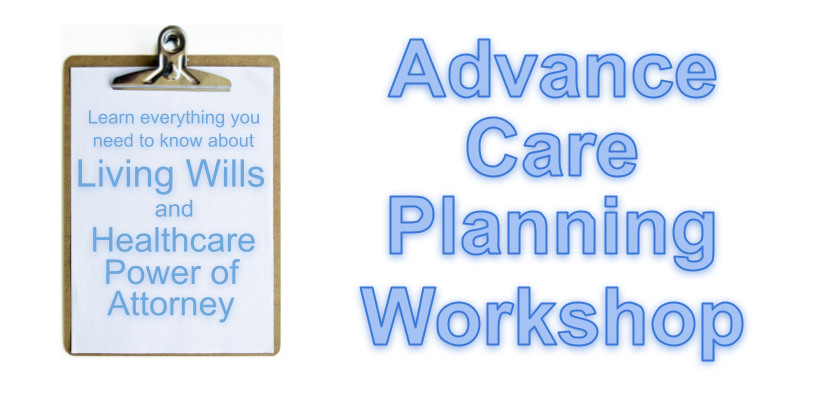 Learn everything you need to know about

Living Wills

and

Healthcare Power of Attorney

Advance Care Planning Workshop